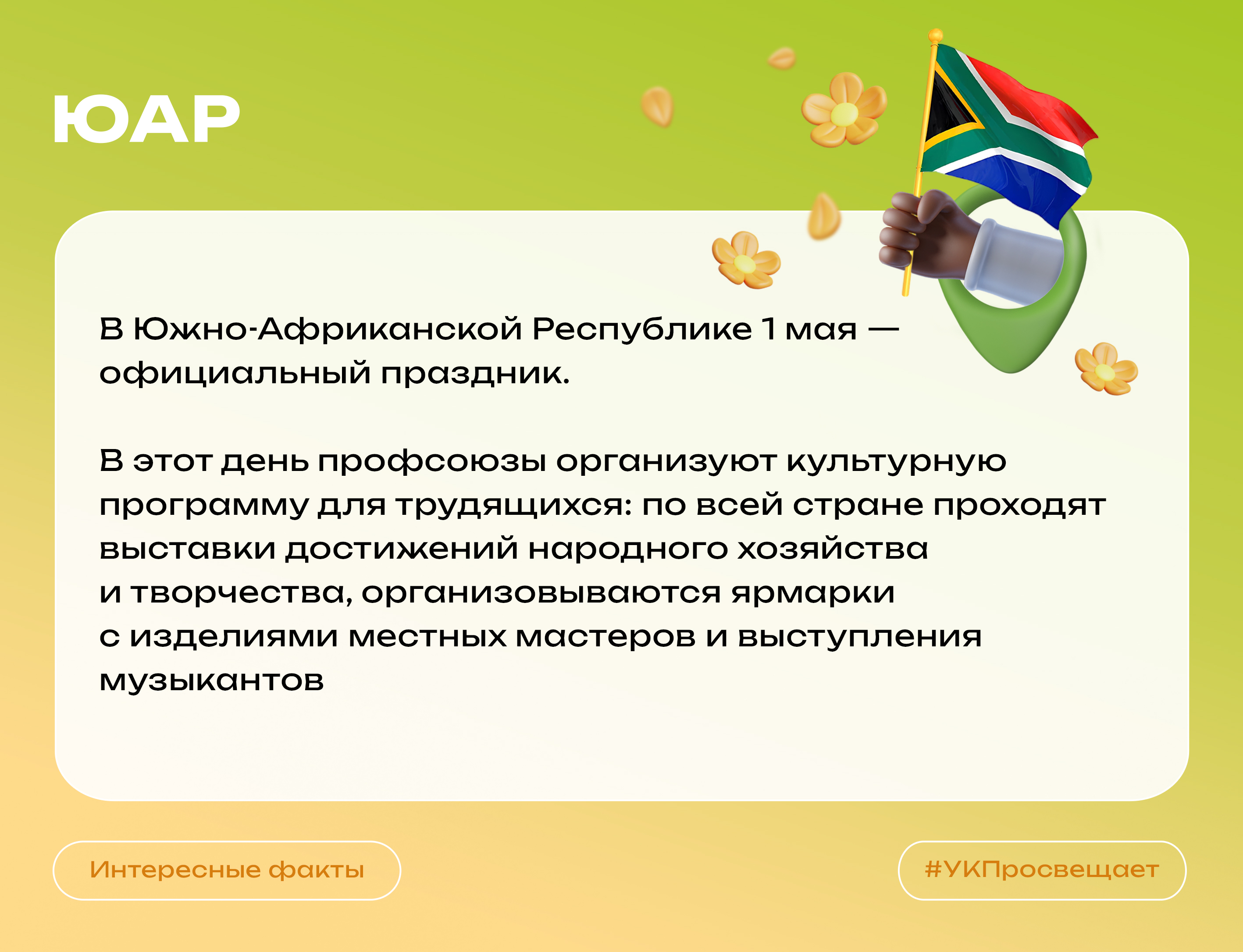 ЮАР

В Южно-Африканской Республике 1 мая — официальный праздник.

В этот день профсоюзы организуют культурную программу для трудящихся: по всей стране проходят выставки достижений народного хозяйства и творчества, организовываются ярмарки с изделиями местных мастеров и выступления музыкантов

Интересные факты

#УКПросвещает